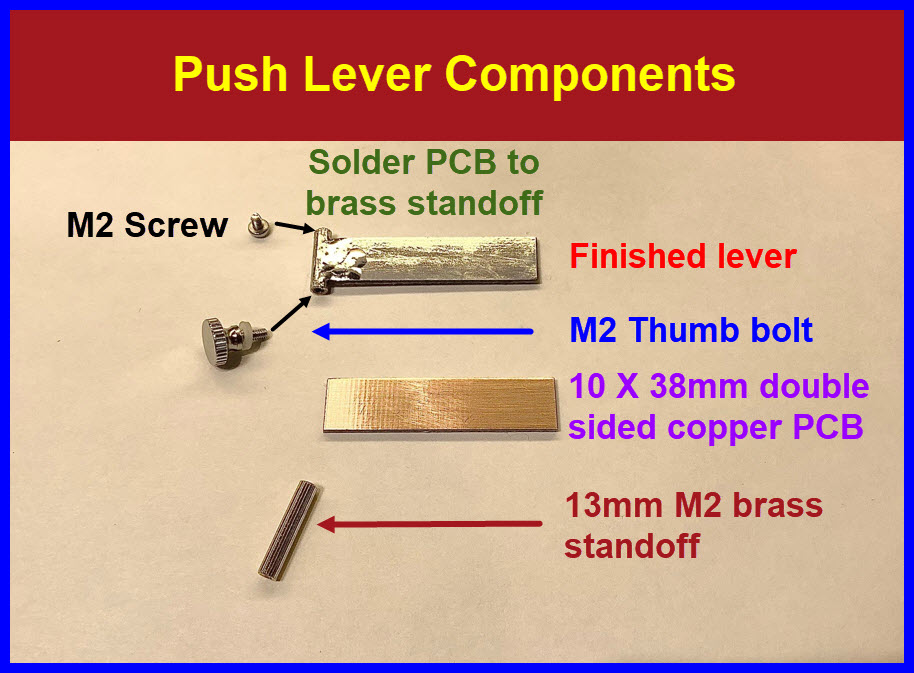 Push Lever Components

Solder PCB to brass standoff

M2 Screw

Finished lever

M2 Thumb bolt

10 X 38mm double sided copper PCB

13mm M2 brass standoff